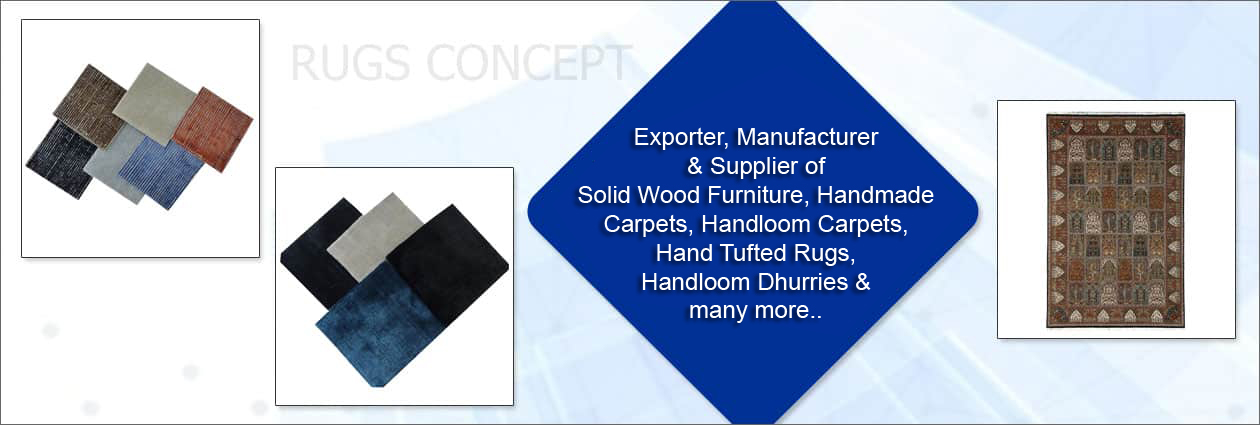 RUGS CONCEPT

Exporter, Manufacturer & Supplier of Solid Wood Furniture, Handmade Carpets, Handloom Carpets, Hand Tufted Rugs, Handloom Dhurries & many more..